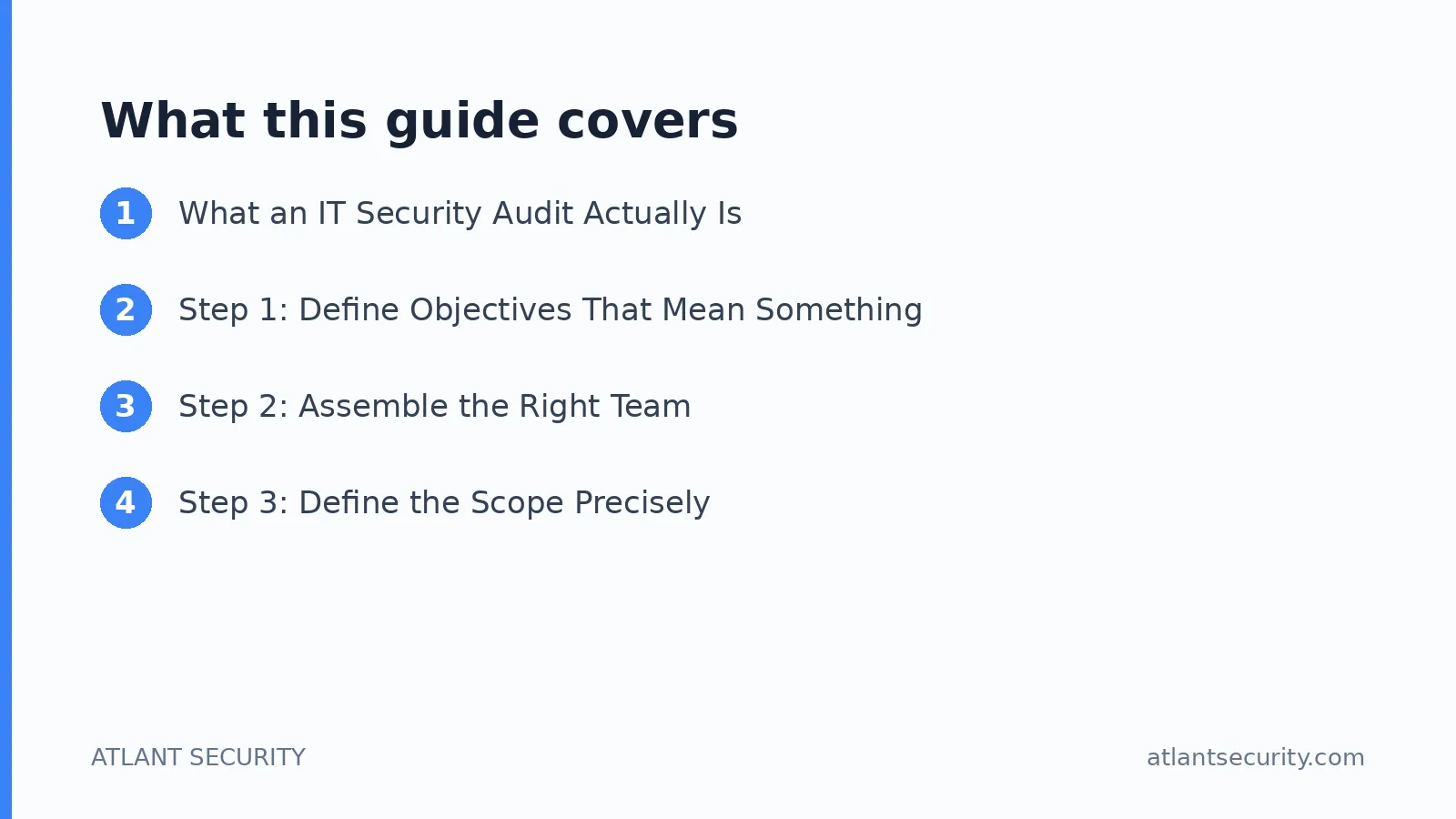 What this guide covers

1 What an IT Security Audit Actually Is

2 Step 1: Define Objectives That Mean Something

3 Step 2: Assemble the Right Team

4 Step 3: Define the Scope Precisely

ATLANT SECURITY

atlantsecurity.com